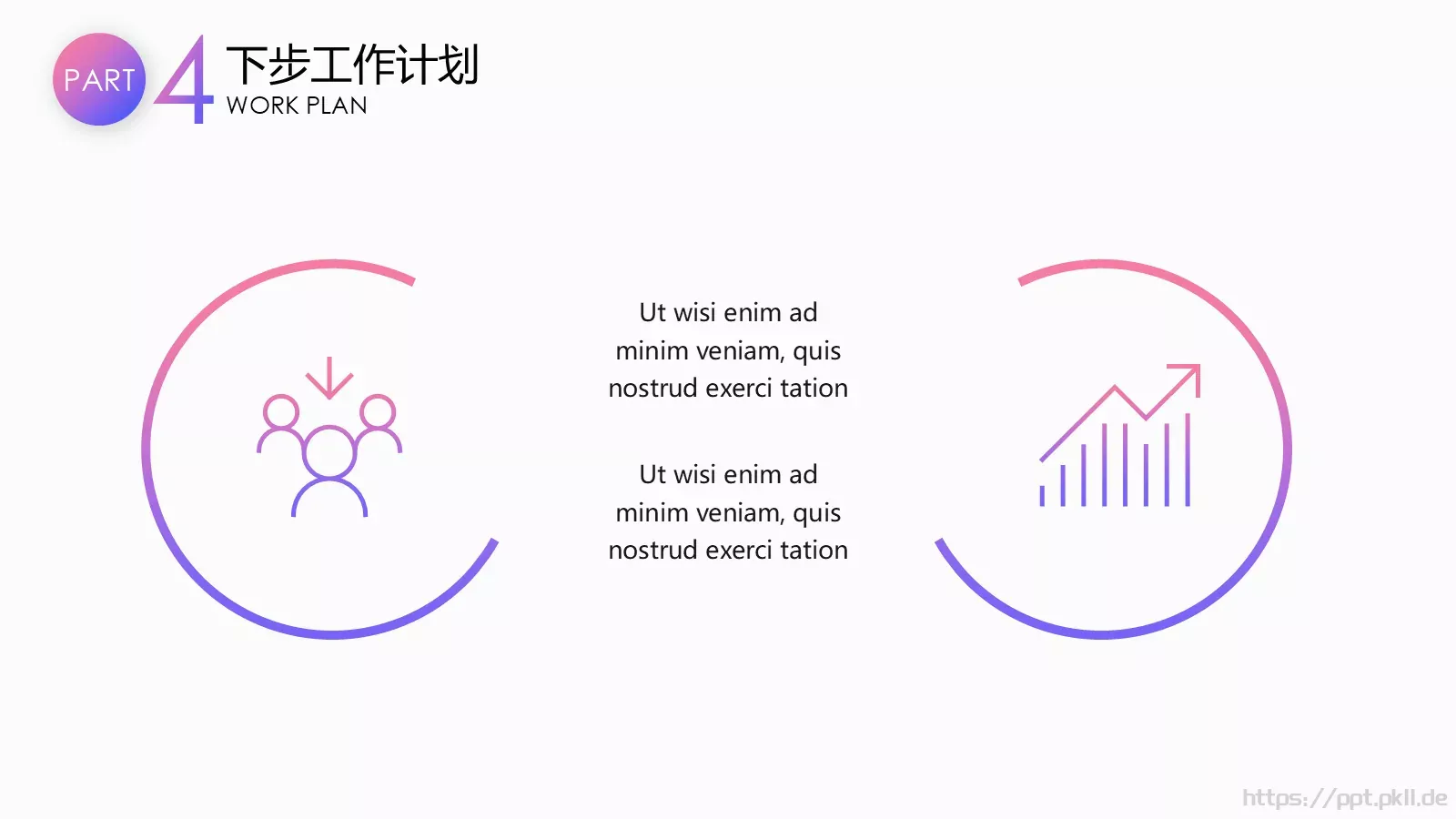 PART 4 下步工作计划
WORK PLAN

Ut wisi enim ad minim veniam, quis nostrud exerci tation

Ut wisi enim ad minim veniam, quis nostrud exerci tation

https://ppt.pkll.de